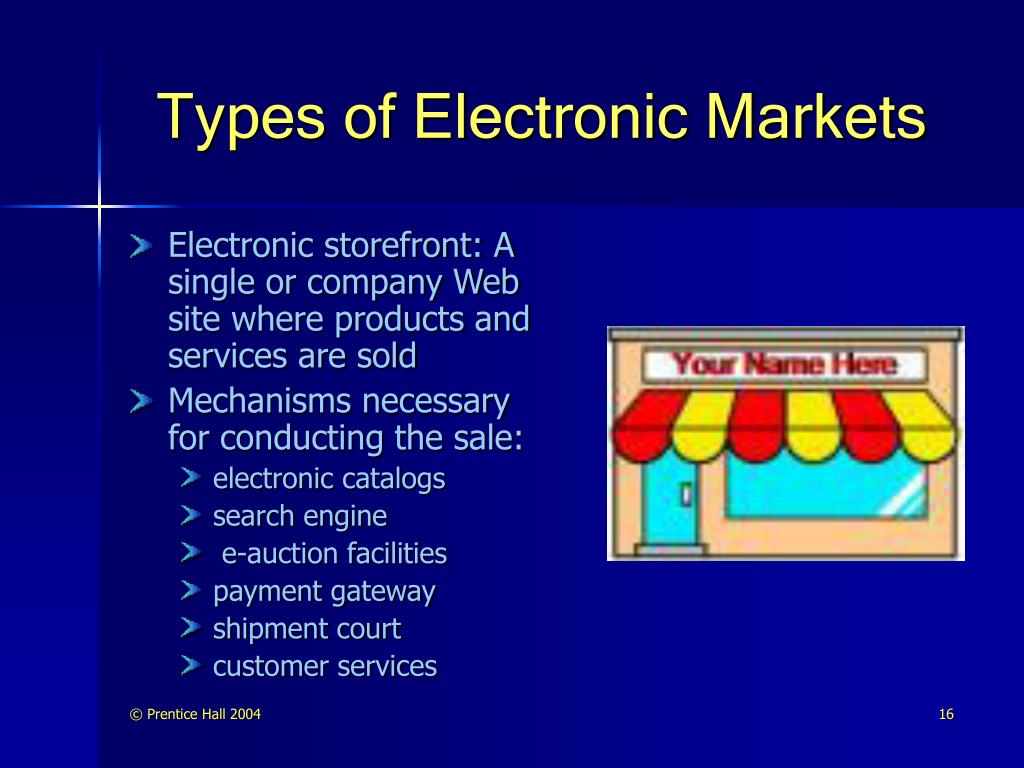 Types of Electronic Markets

Electronic storefront: A single or company Web site where products and services are sold

Mechanisms necessary for conducting the sale:

electronic catalogs

search engine

e-auction facilities

payment gateway

shipment court

customer services

Your Name Here

© Prentice Hall 2004

16